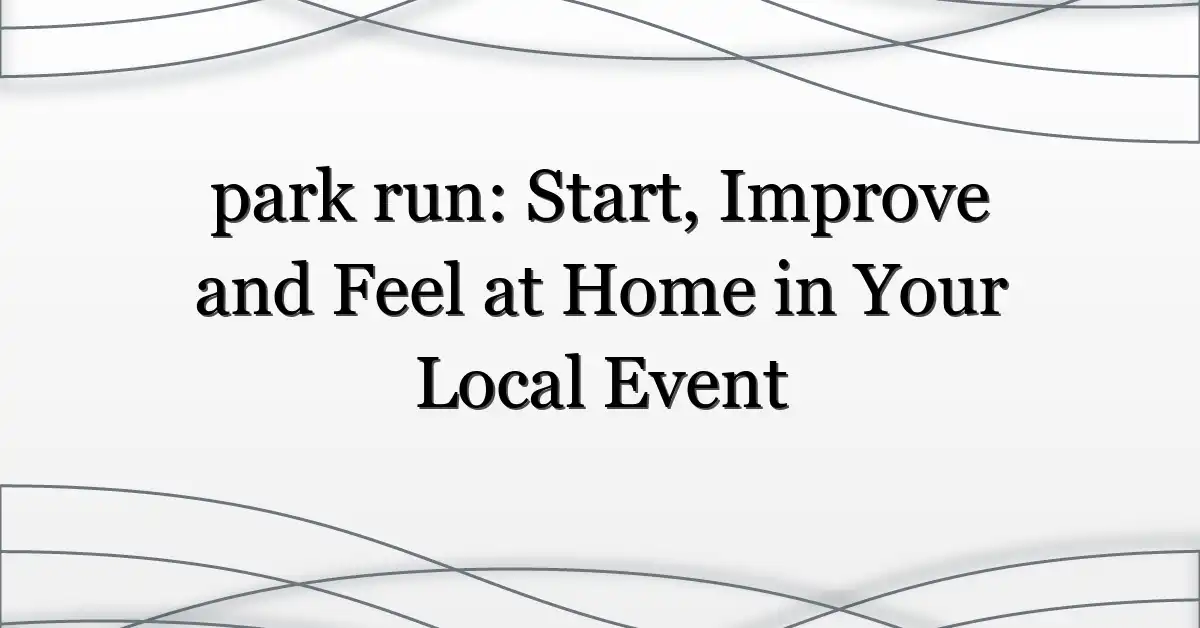 park run: Start, Improve and Feel at Home in Your Local Event